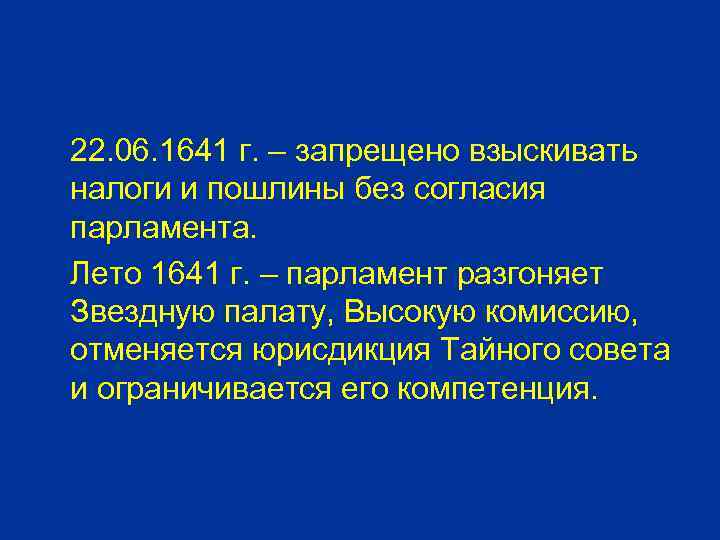 22.06.1641 г. – запрещено взыскивать налоги и пошлины без согласия парламента.

Лето 1641 г. – парламент разгоняет Звездную палату, Высокую комиссию, отменяется юрисдикция Тайного совета и ограничивается его компетенция.